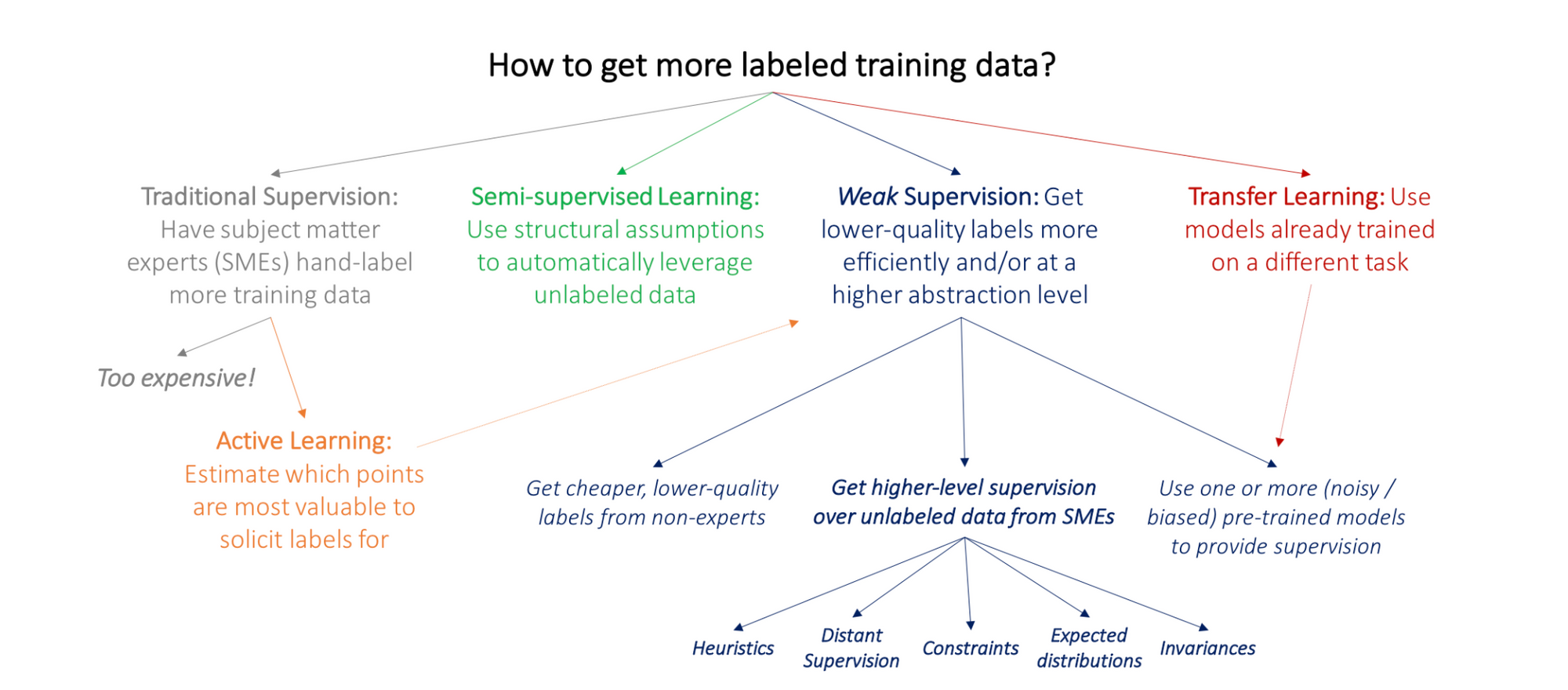 How to get more labeled training data?

Traditional Supervision: Have subject matter experts (SMEs) hand-label more training data

Semi-supervised Learning: Use structural assumptions to automatically leverage unlabeled data

Weak Supervision: Get lower-quality labels more efficiently and/or at a higher abstraction level

Transfer Learning: Use models already trained on a different task

Too expensive!

Active Learning: Estimate which points are most valuable to solicit labels for

Get cheaper, lower-quality labels from non-experts

Get higher-level supervision over unlabeled data from SMEs

Use one or more (noisy / biased) pre-trained models to provide supervision

Heuristics

Distant Supervision

Constraints

Expected distributions

Invariances